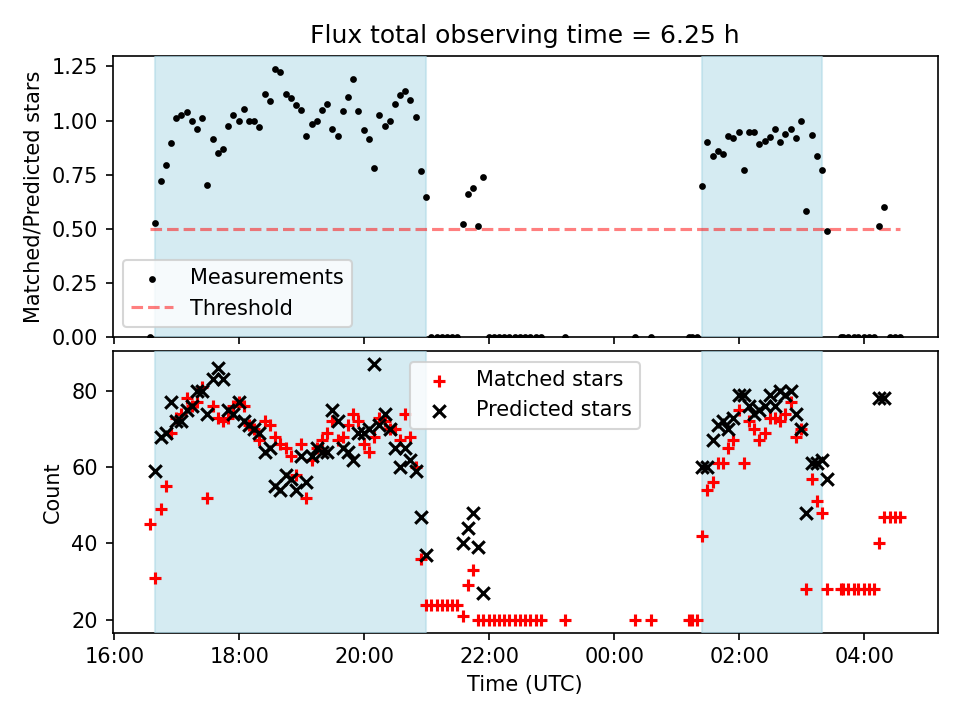 Flux total observing time = 6.25 h

Matched/Predicted stars

1.25
1.00
0.75
0.50
0.25
0.00

Measurements
Threshold

Count

80
60
40
20

Matched stars
Predicted stars

16:00
18:00
20:00
22:00
00:00
02:00
04:00

Time (UTC)